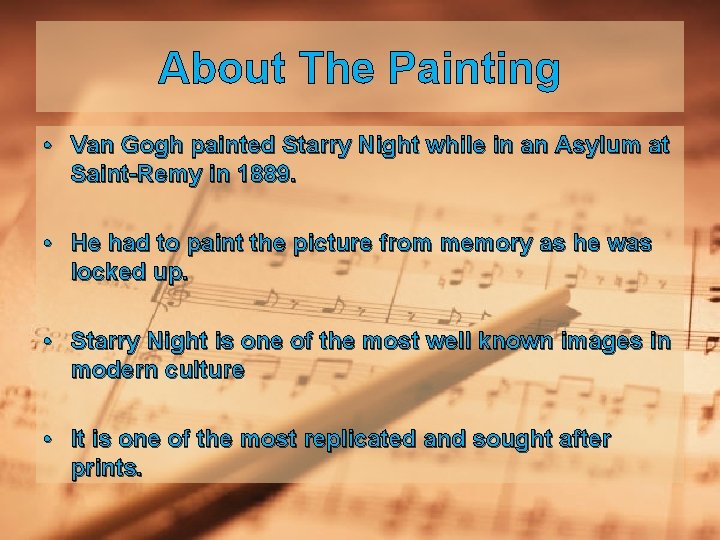 About The Painting

• Van Gogh painted Starry Night while in an Asylum at Saint-Remy in 1889.

• He had to paint the picture from memory as he was locked up.

• Starry Night is one of the most well known images in modern culture

• It is one of the most replicated and sought after prints.